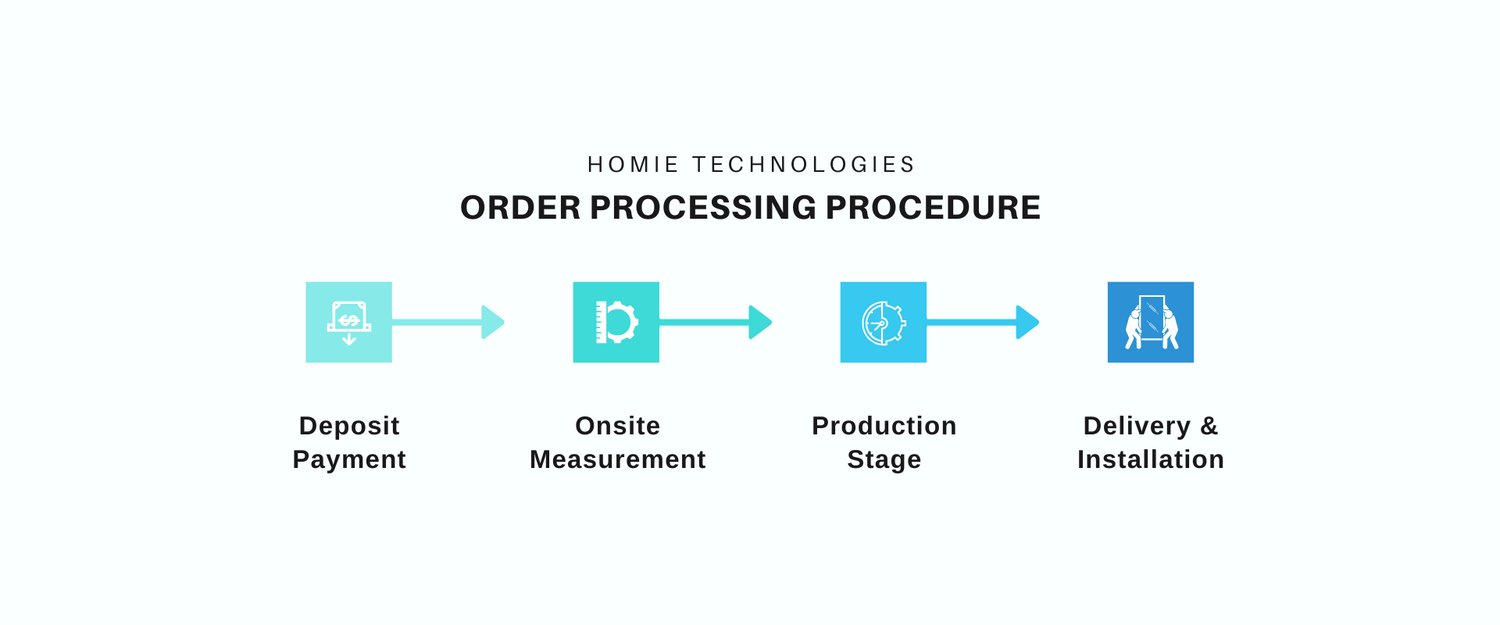 HOMIE TECHNOLOGIES
ORDER PROCESSING PROCEDURE

Deposit Payment

Onsite Measurement

Production Stage

Delivery & Installation